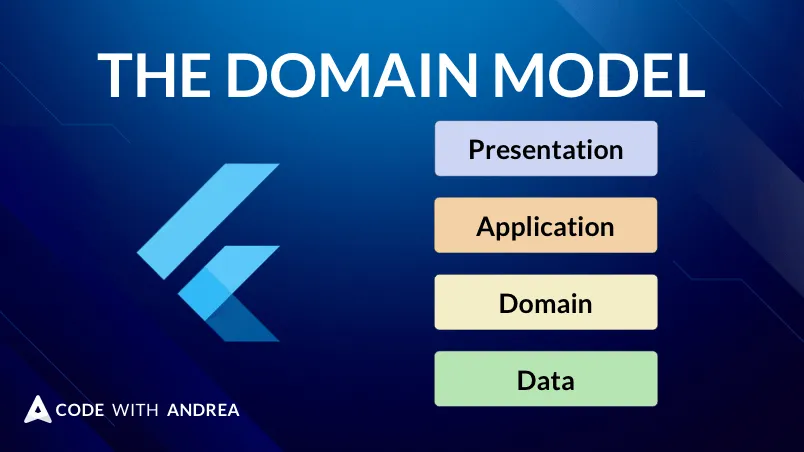 THE DOMAIN MODEL

Presentation

Application

Domain

Data

CODE WITH ANDREA